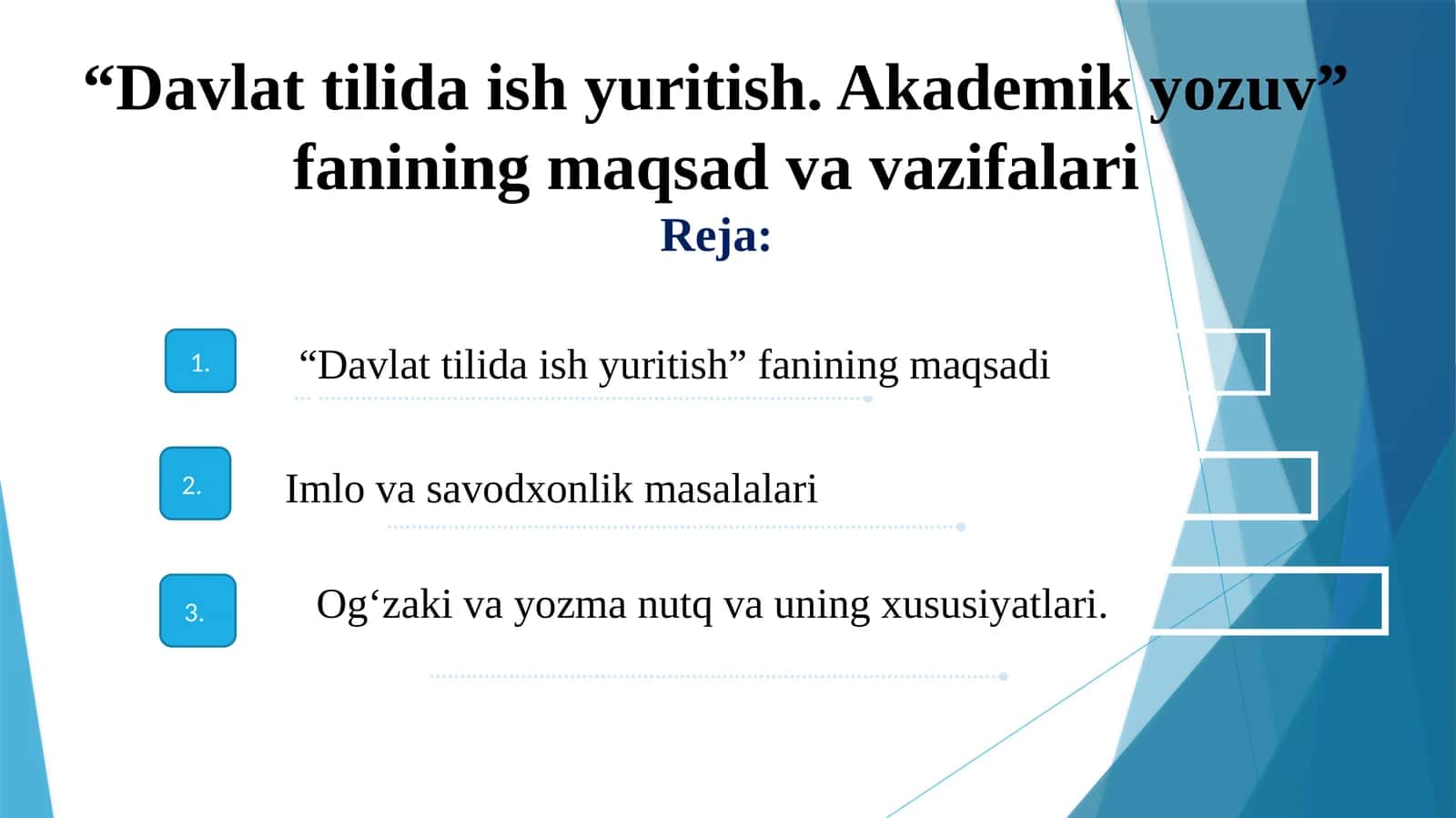 “Davlat tilida ish yuritish. Akademik yozuv” fanining maqsad va vazifalari

Reja:

1. “Davlat tilida ish yuritish” fanining maqsadi

2. Imlo va savodxonlik masalalari

3. Og‘zaki va yozma nutq va uning xususiyatlari.